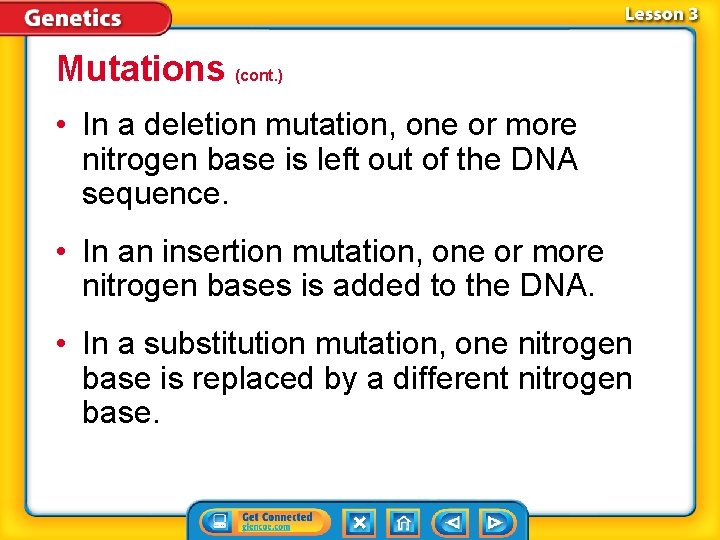 Genetics

Lesson 3

Mutations (cont.)

• In a deletion mutation, one or more nitrogen base is left out of the DNA sequence.

• In an insertion mutation, one or more nitrogen bases is added to the DNA.

• In a substitution mutation, one nitrogen base is replaced by a different nitrogen base.

Get Connected
glencoe.com